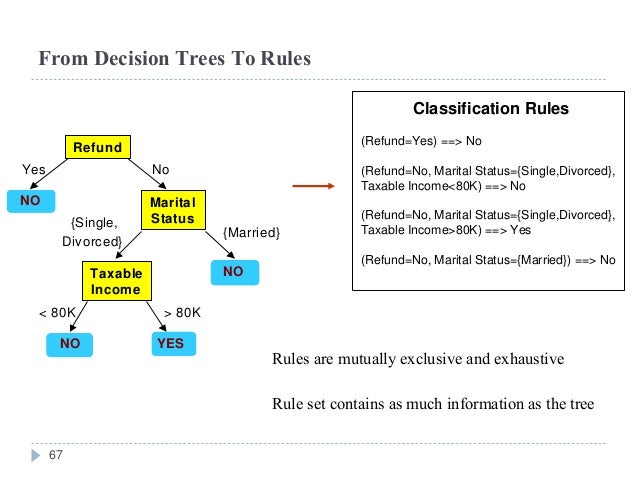 From Decision Trees To Rules

Refund

Yes

No

NO

Marital Status

{Single, Divorced}

{Married}

Taxable Income

NO

< 80K

> 80K

NO

YES

Classification Rules

(Refund=Yes) ==> No

(Refund=No, Marital Status={Single,Divorced}, Taxable Income<80K) ==> No

(Refund=No, Marital Status={Single,Divorced}, Taxable Income>80K) ==> Yes

(Refund=No, Marital Status={Married}) ==> No

Rules are mutually exclusive and exhaustive

Rule set contains as much information as the tree

67